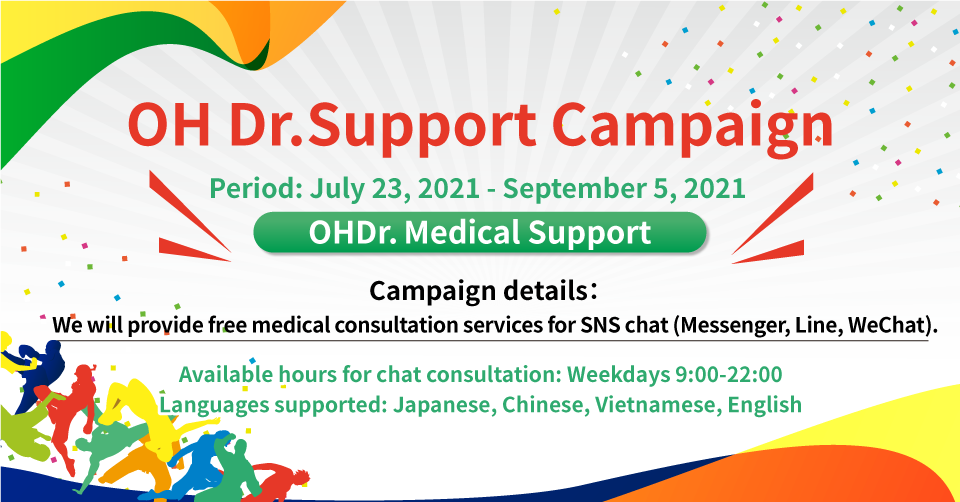 OH Dr.Support Campaign

Period: July 23, 2021 - September 5, 2021

OHDr. Medical Support

Campaign details:

We will provide free medical consultation services for SNS chat (Messenger, Line, WeChat).

Available hours for chat consultation: Weekdays 9:00-22:00
Languages supported: Japanese, Chinese, Vietnamese, English